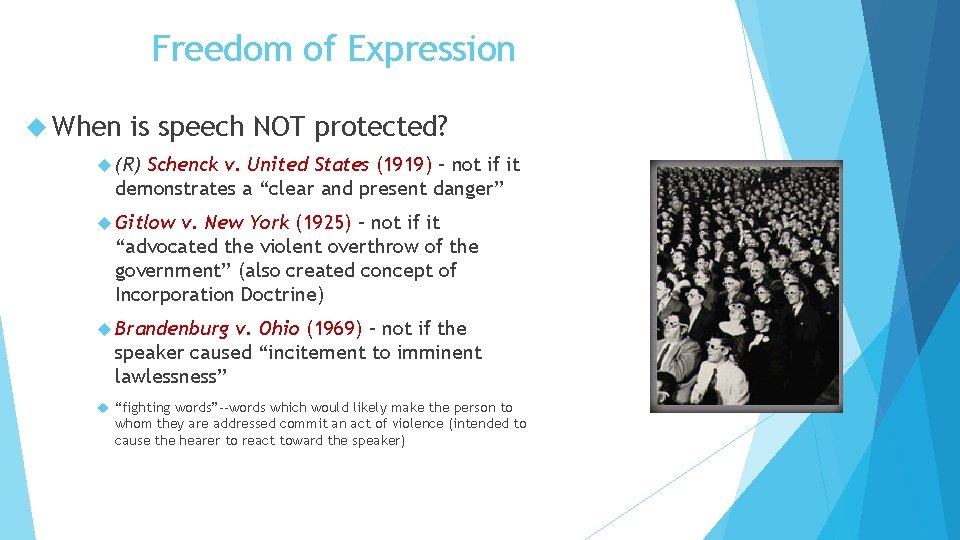 Freedom of Expression

When is speech NOT protected?

(R) Schenck v. United States (1919) – not if it demonstrates a “clear and present danger”

Gitlow v. New York (1925) – not if it “advocated the violent overthrow of the government” (also created concept of Incorporation Doctrine)

Brandenburg v. Ohio (1969) – not if the speaker caused “incitement to imminent lawlessness”

“fighting words”--words which would likely make the person to whom they are addressed commit an act of violence (intended to cause the hearer to react toward the speaker)